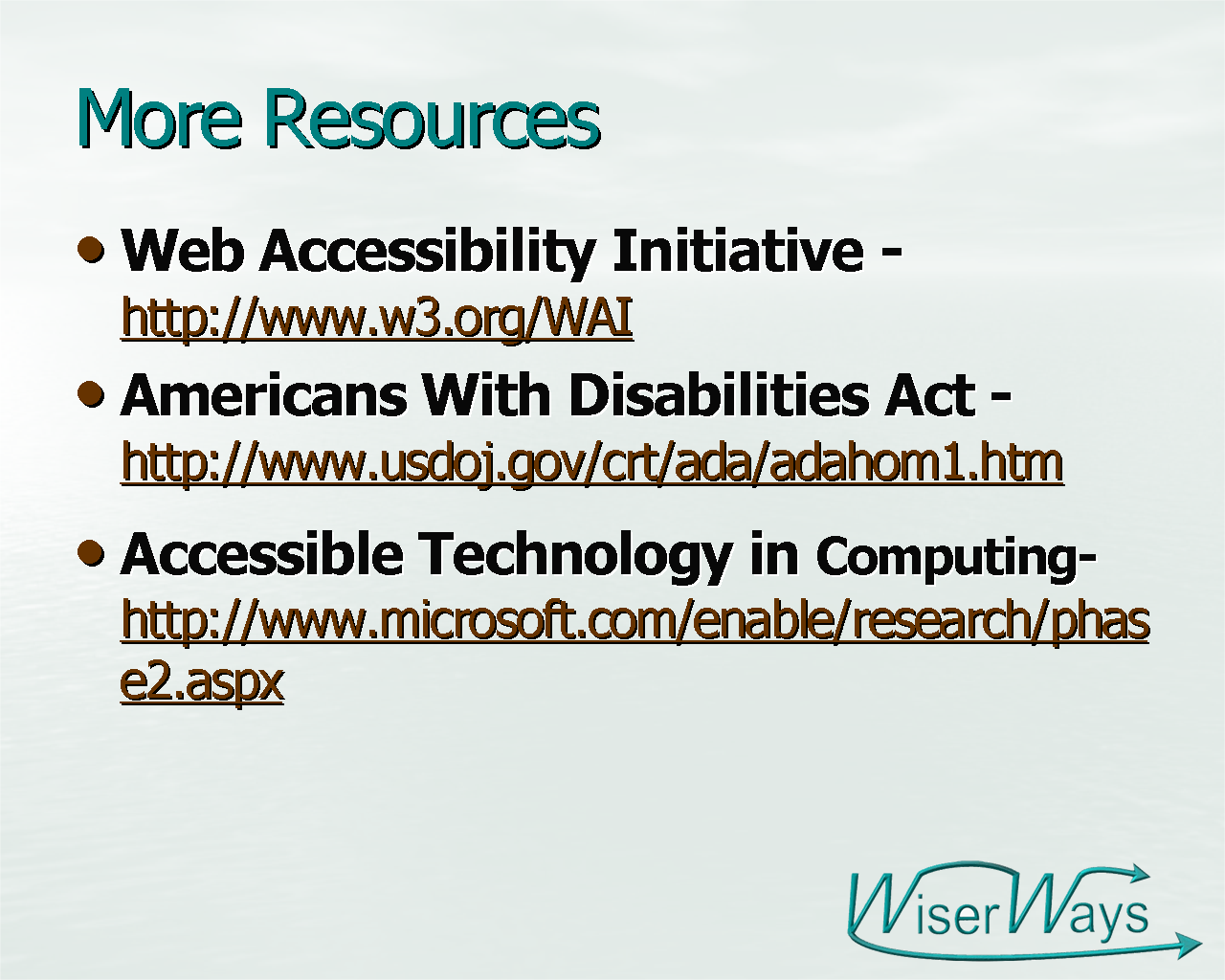 More Resources

• Web Accessibility Initiative - http://www.w3.org/WAI

• Americans With Disabilities Act - http://www.usdoj.gov/crt/ada/adahom1.htm

• Accessible Technology in Computing- http://www.microsoft.com/enable/research/phase2.aspx

WiserWays